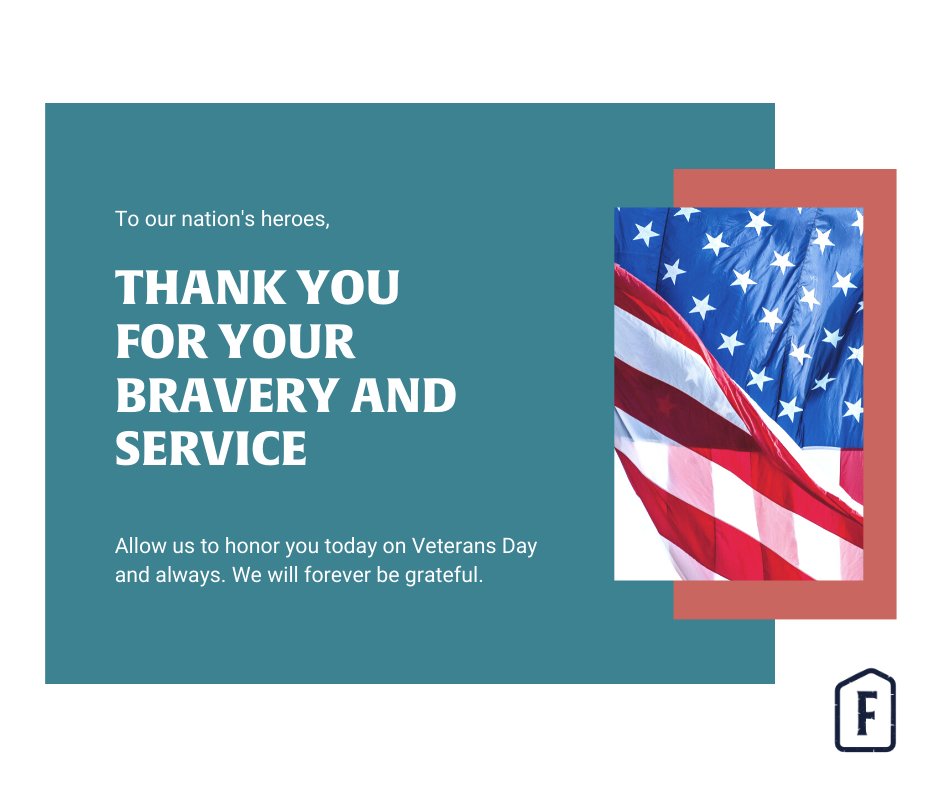 To our nation's heroes,

THANK YOU FOR YOUR BRAVERY AND SERVICE

Allow us to honor you today on Veterans Day and always. We will forever be grateful.

F